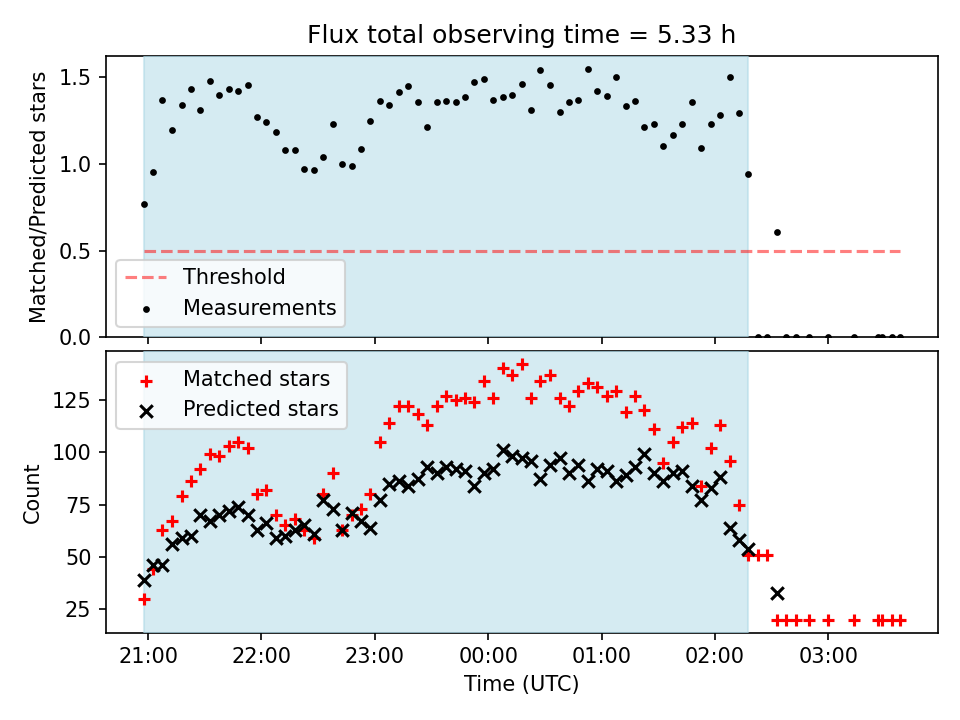 Flux total observing time = 5.33 h

Matched/Predicted stars

1.5
1.0
0.5
0.0

Threshold
Measurements

Matched stars
Predicted stars

Count

125
100
75
50
25

21:00
22:00
23:00
00:00
01:00
02:00
03:00

Time (UTC)